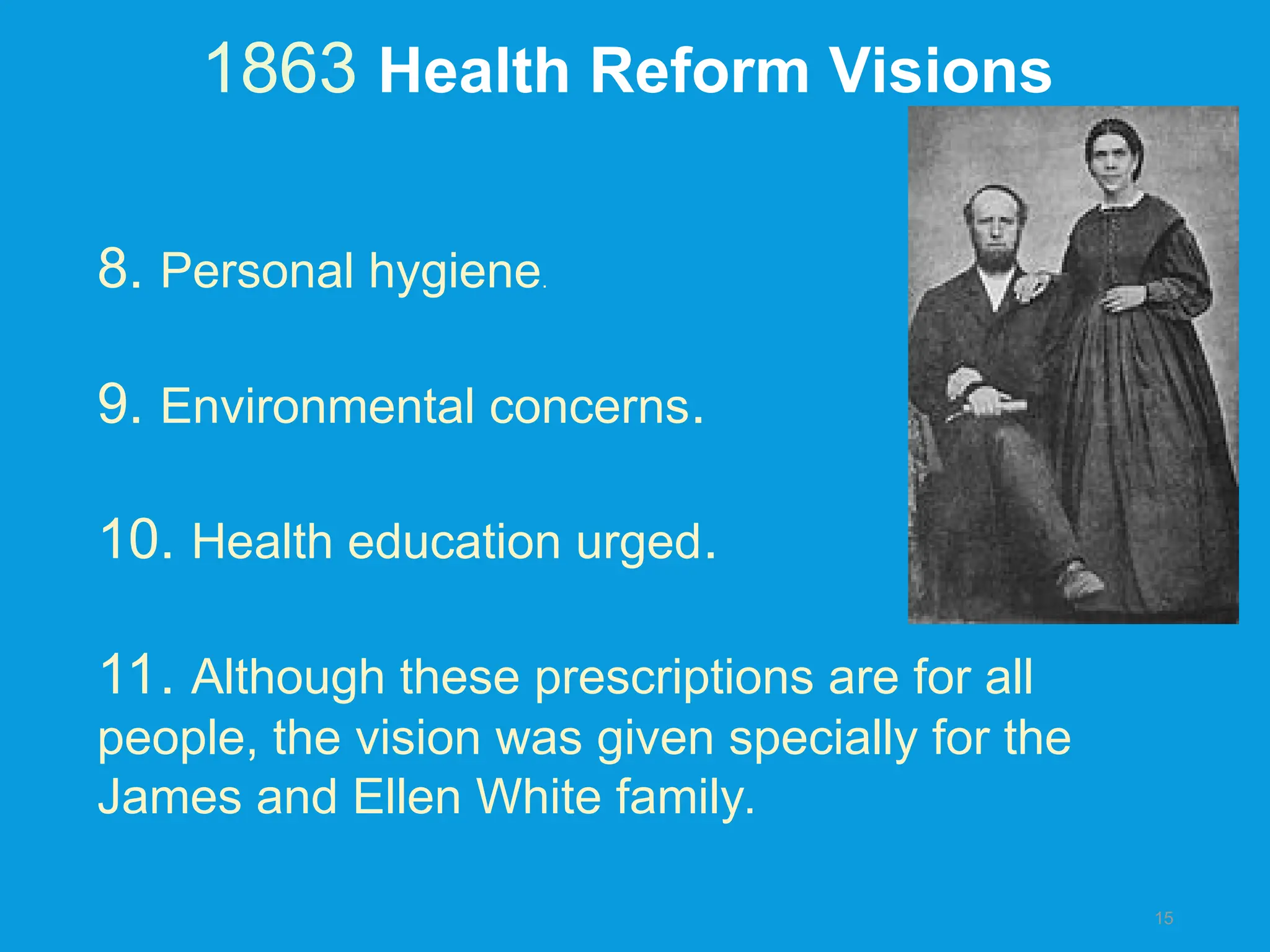 1863 Health Reform Visions

8. Personal hygiene.

9. Environmental concerns.

10. Health education urged.

11. Although these prescriptions are for all people, the vision was given specially for the James and Ellen White family.

15